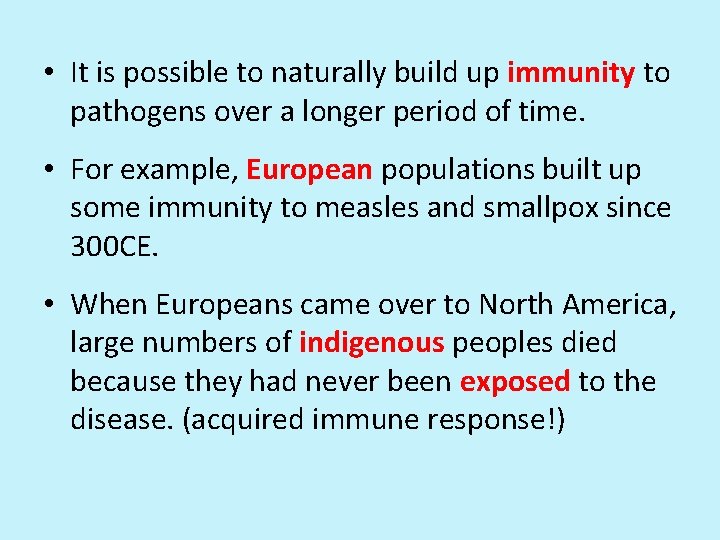 • It is possible to naturally build up immunity to pathogens over a longer period of time.

• For example, European populations built up some immunity to measles and smallpox since 300CE.

• When Europeans came over to North America, large numbers of indigenous peoples died because they had never been exposed to the disease. (acquired immune response!)